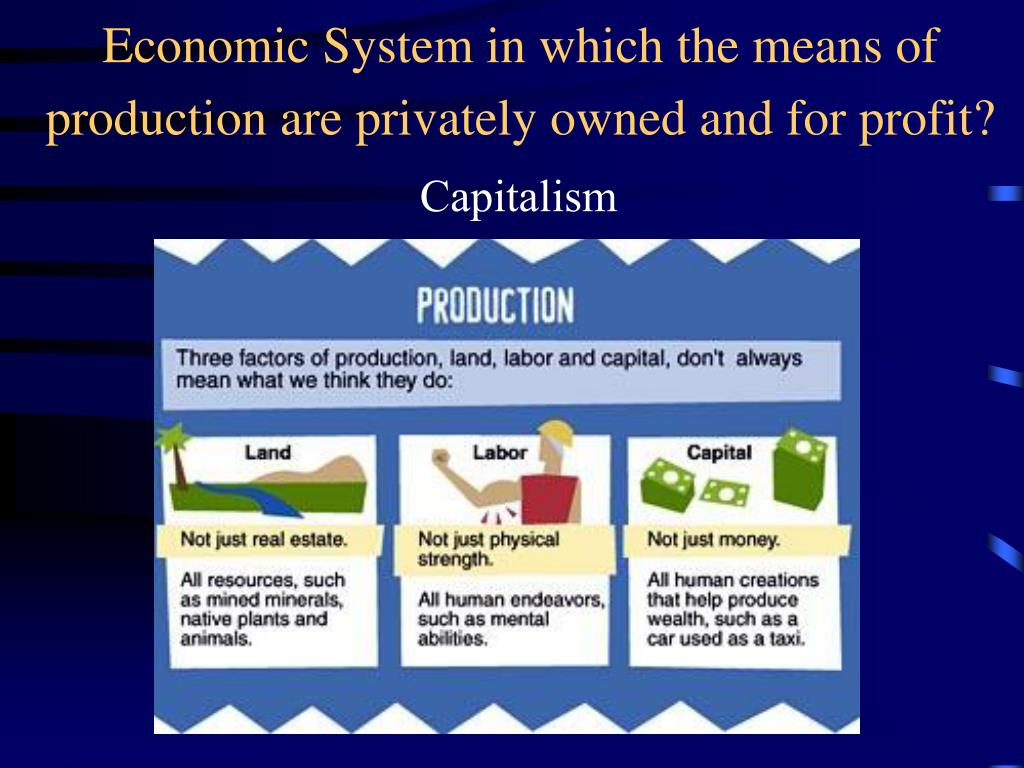 Economic System in which the means of production are privately owned and for profit?

Capitalism

PRODUCTION

Three factors of production, land, labor and capital, don't always mean what we think they do:

Land

Not just real estate.

All resources, such as mined minerals, native plants and animals.

Labor

Not just physical strength.

All human endeavors, such as mental abilities.

Capital

Not just money.

All human creations that help produce wealth, such as a car used as a taxi.